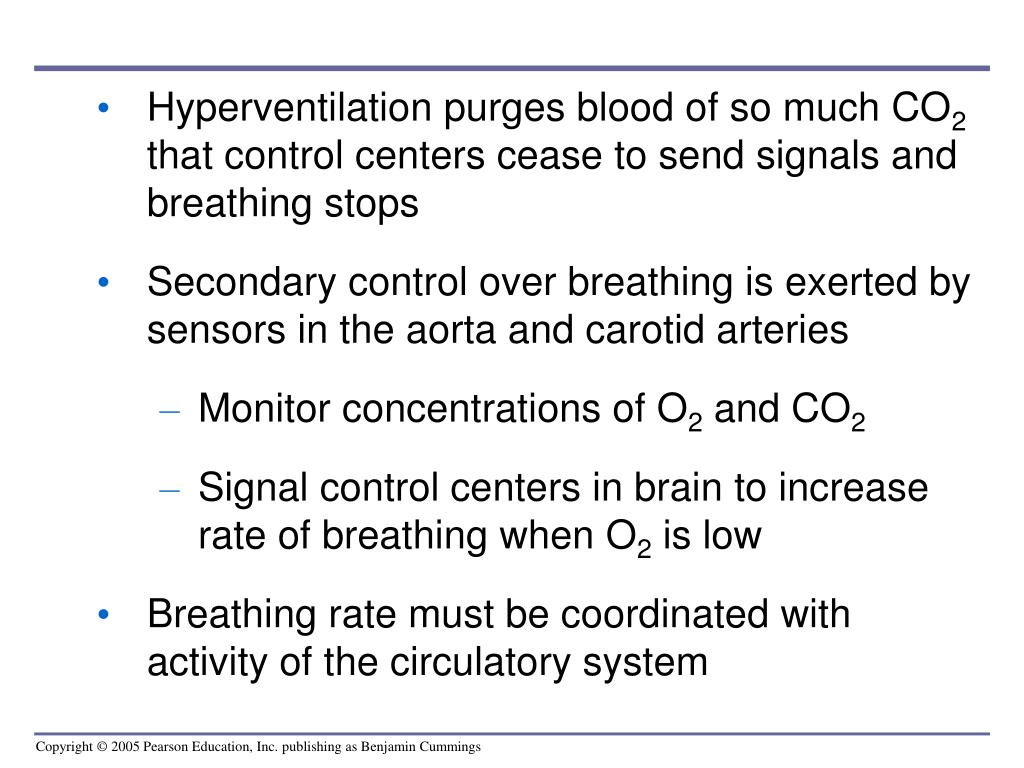 • Hyperventilation purges blood of so much $CO_2$ that control centers cease to send signals and breathing stops

• Secondary control over breathing is exerted by sensors in the aorta and carotid arteries

– Monitor concentrations of $O_2$ and $CO_2$

– Signal control centers in brain to increase rate of breathing when $O_2$ is low

• Breathing rate must be coordinated with activity of the circulatory system

Copyright © 2005 Pearson Education, Inc. publishing as Benjamin Cummings